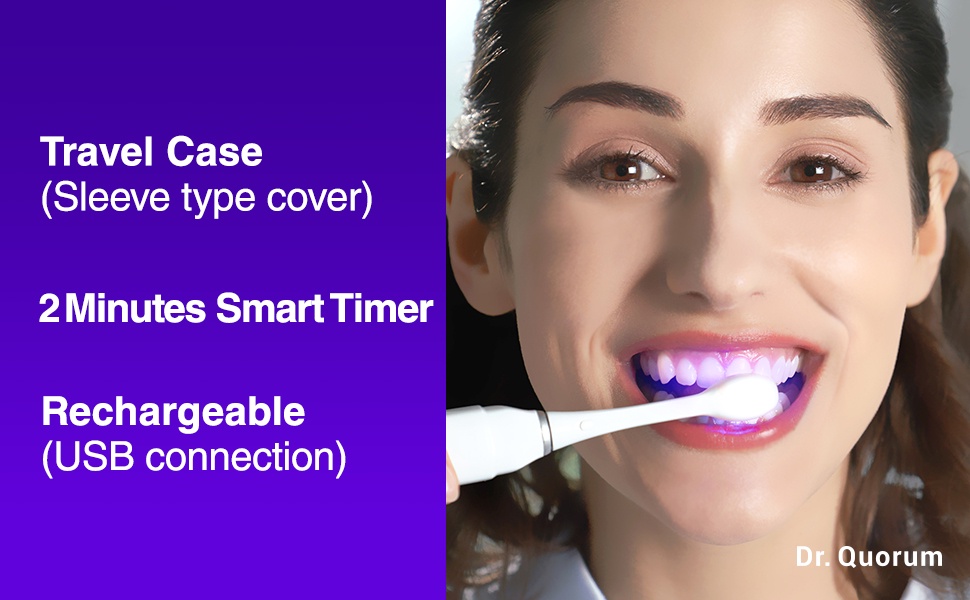 Travel Case
(Sleeve type cover)

2 Minutes Smart Timer

Rechargeable
(USB connection)

Dr. Quorum